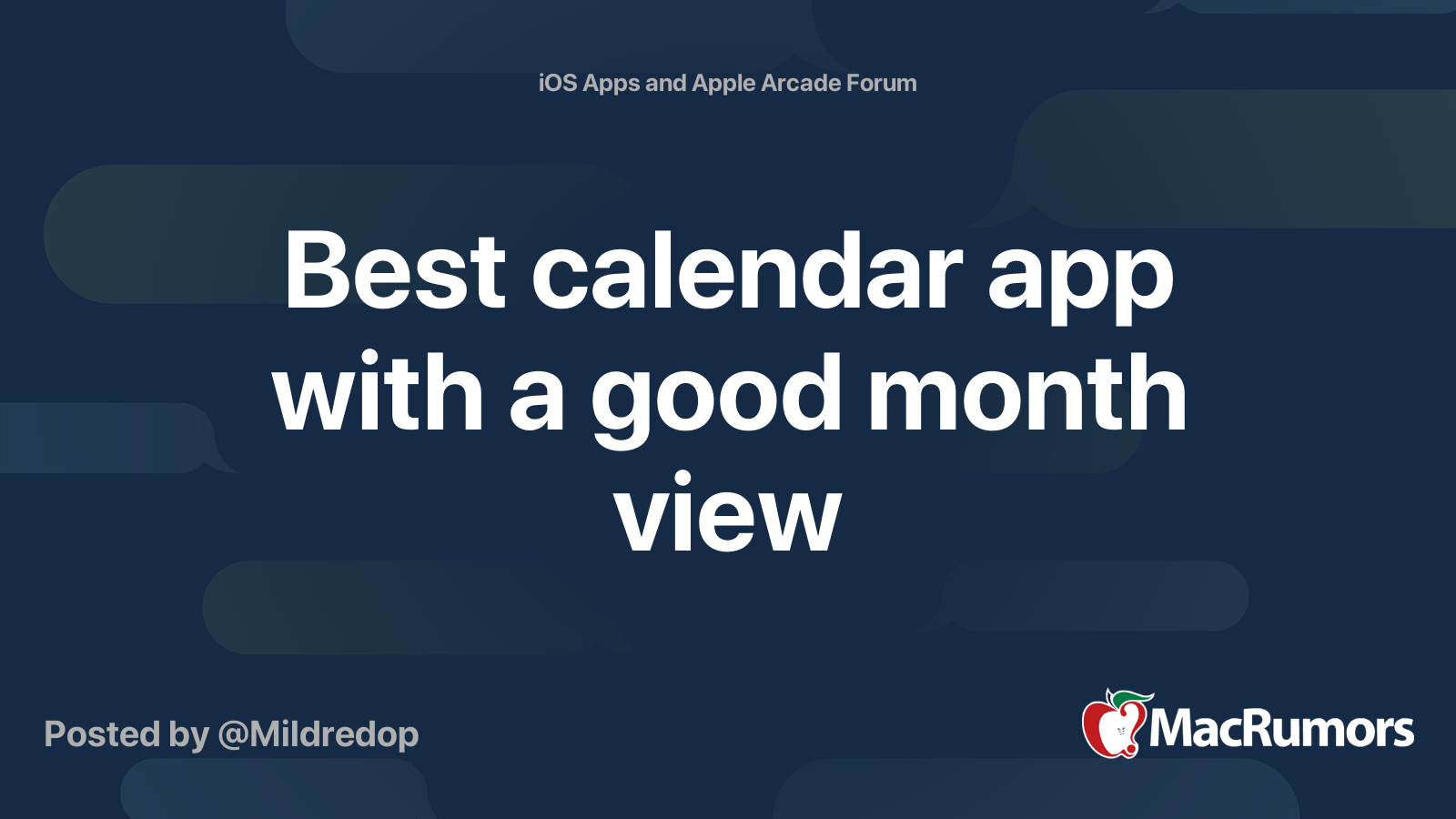 iOS Apps and Apple Arcade Forum

Best calendar app with a good month view

Posted by @Mildredop

MacRumors